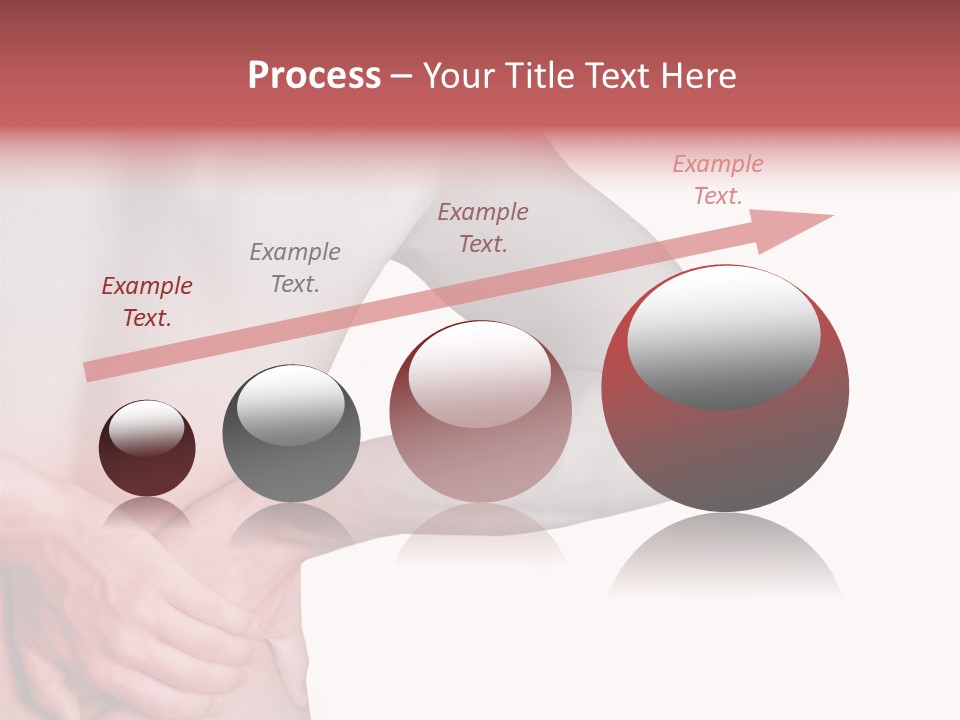 Process – Your Title Text Here

Example Text.

Example Text.

Example Text.

Example Text.